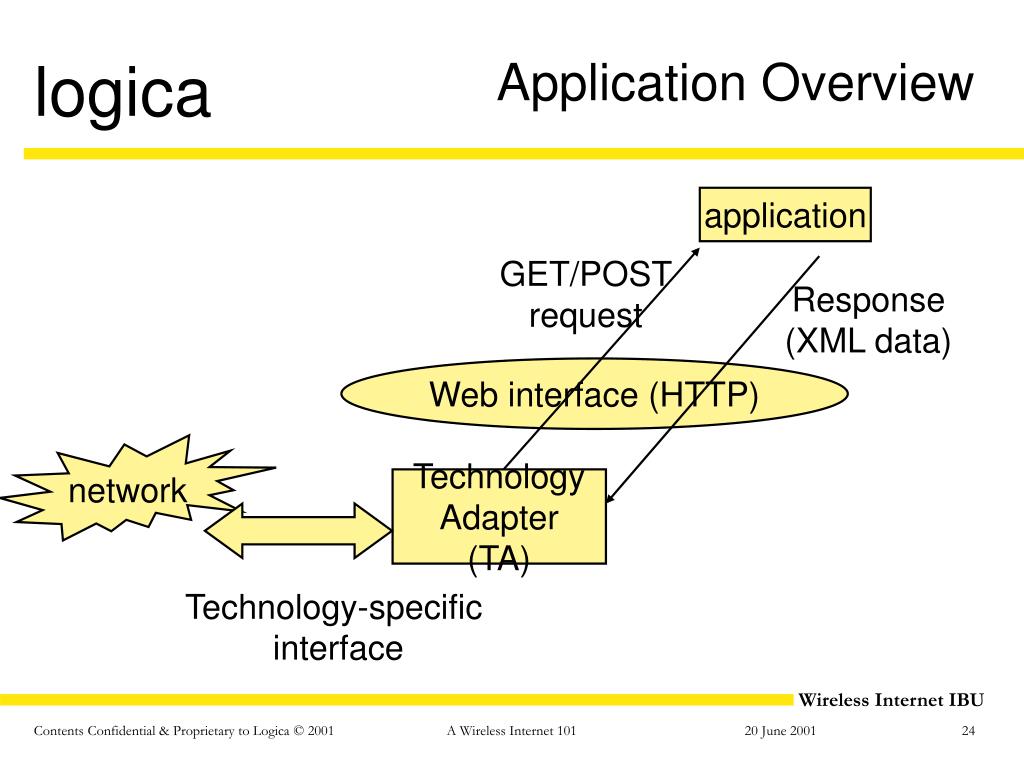 logica

Application Overview

application

GET/POST request

Response (XML data)

Web interface (HTTP)

network

Technology Adapter (TA)

Technology-specific interface

Wireless Internet IBU

Contents Confidential & Proprietary to Logica © 2001

A Wireless Internet 101

20 June 2001

24